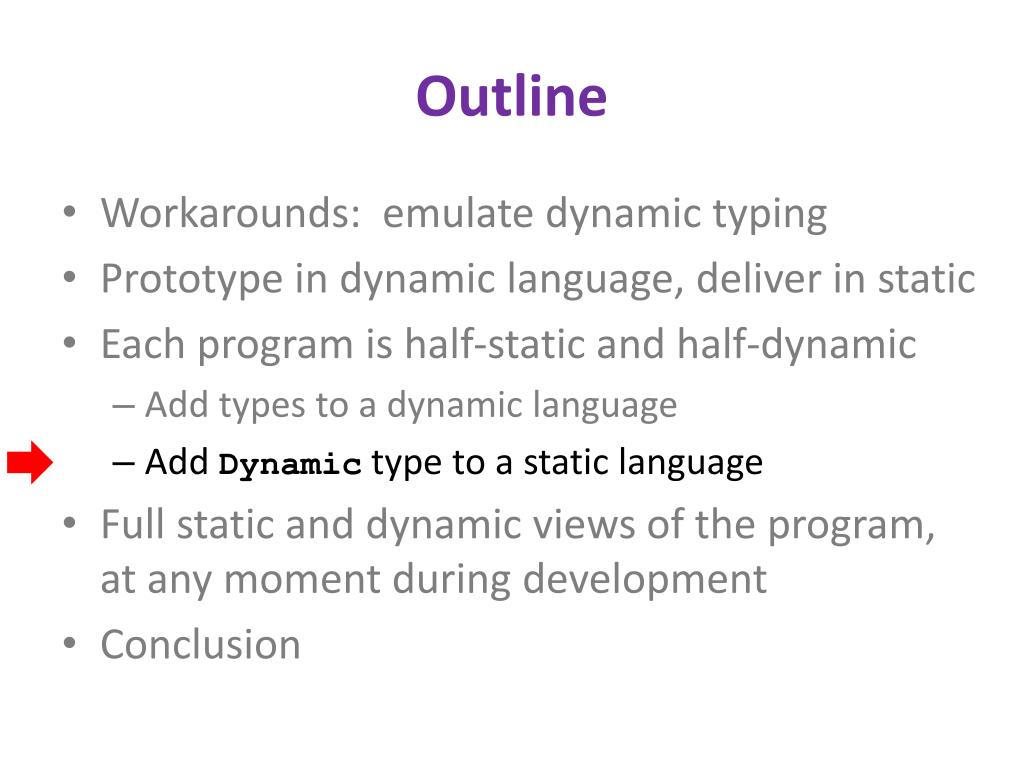 Outline

• Workarounds: emulate dynamic typing
• Prototype in dynamic language, deliver in static
• Each program is half-static and half-dynamic
– Add types to a dynamic language
– Add Dynamic type to a static language
• Full static and dynamic views of the program, at any moment during development
• Conclusion